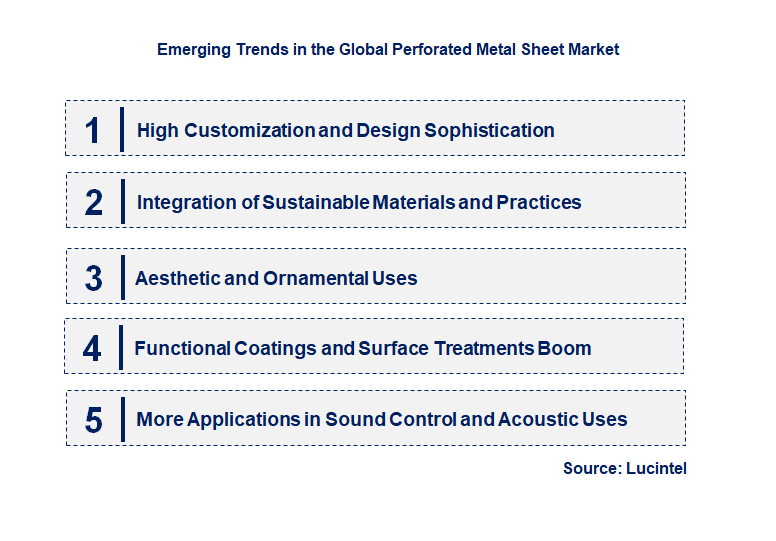 Emerging Trends in the Global Perforated Metal Sheet Market

1 High Customization and Design Sophistication

2 Integration of Sustainable Materials and Practices

3 Aesthetic and Ornamental Uses

4 Functional Coatings and Surface Treatments Boom

5 More Applications in Sound Control and Acoustic Uses

Source: Lucintel